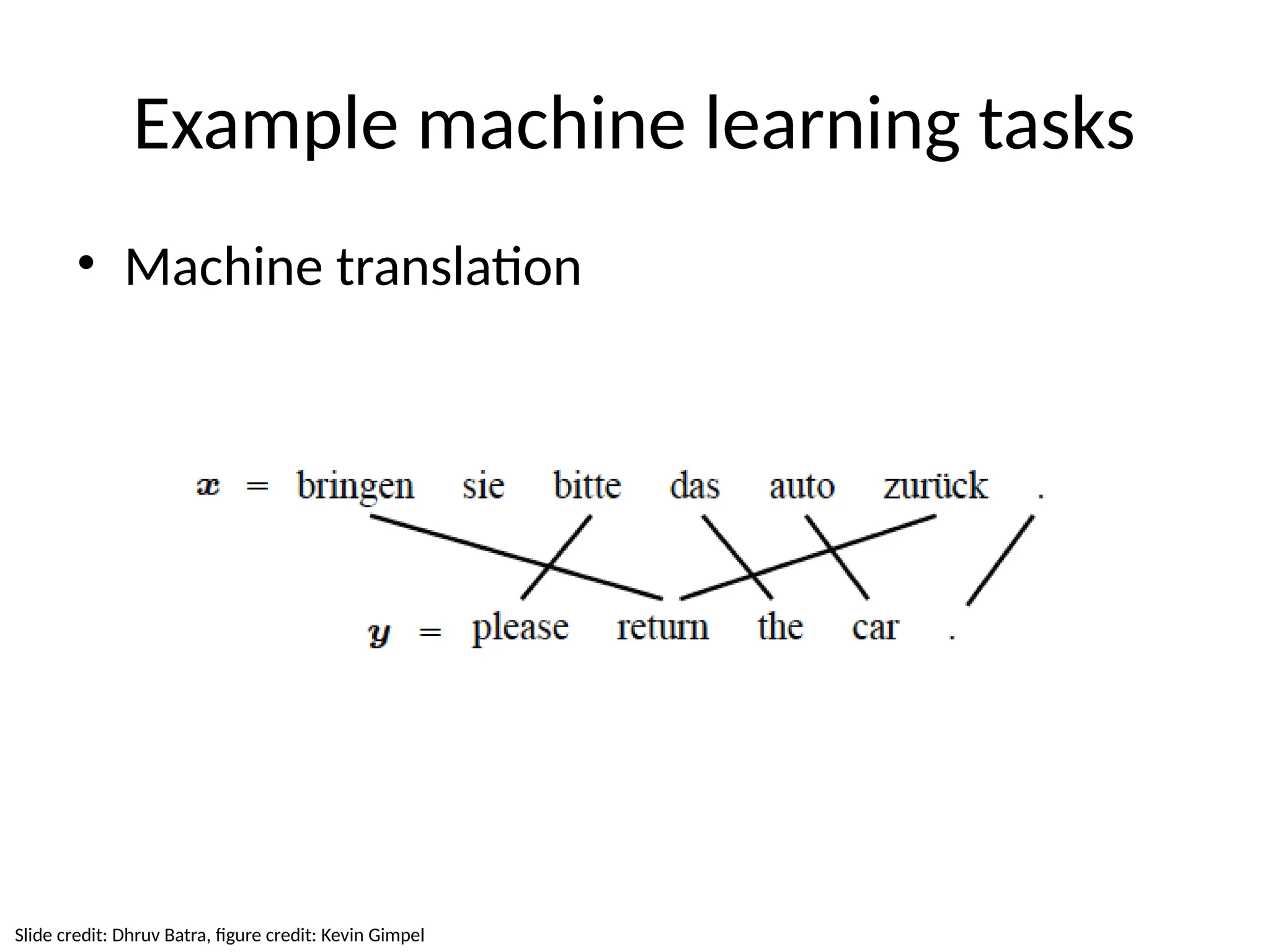 Example machine learning tasks

• Machine translation

$\boldsymbol{x}$ = bringen sie bitte das auto zurück .

$\boldsymbol{y}$ = please return the car .

Slide credit: Dhruv Batra, figure credit: Kevin Gimpel